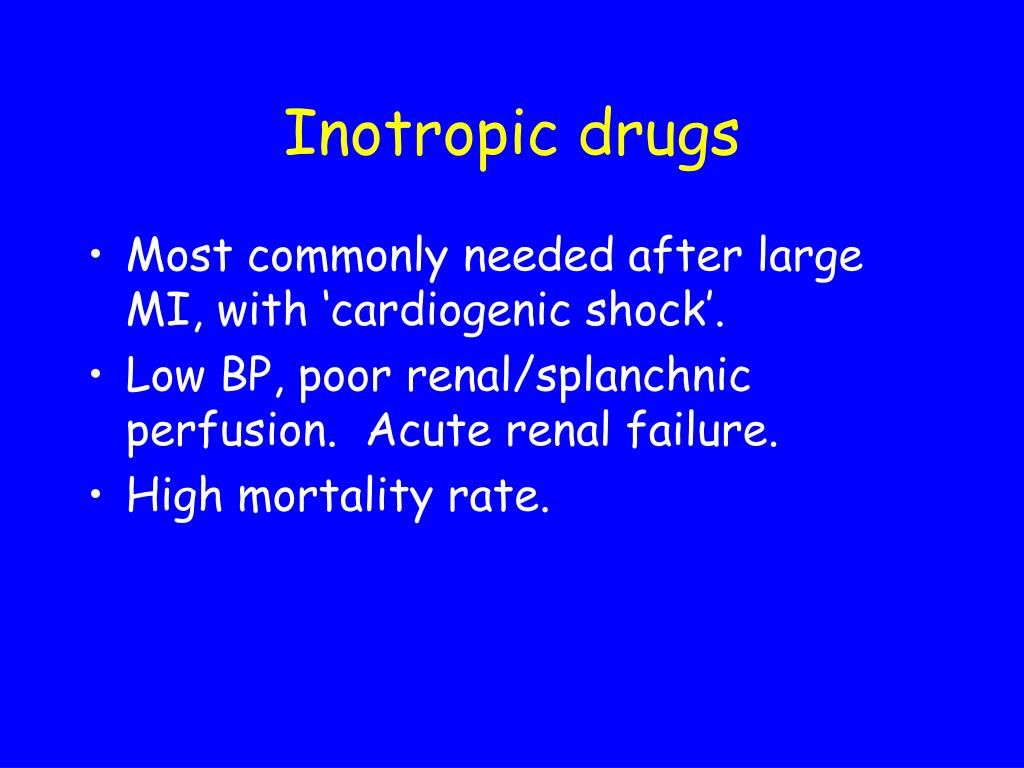 Inotropic drugs

• Most commonly needed after large MI, with ‘cardiogenic shock’.
• Low BP, poor renal/splanchnic perfusion. Acute renal failure.
• High mortality rate.